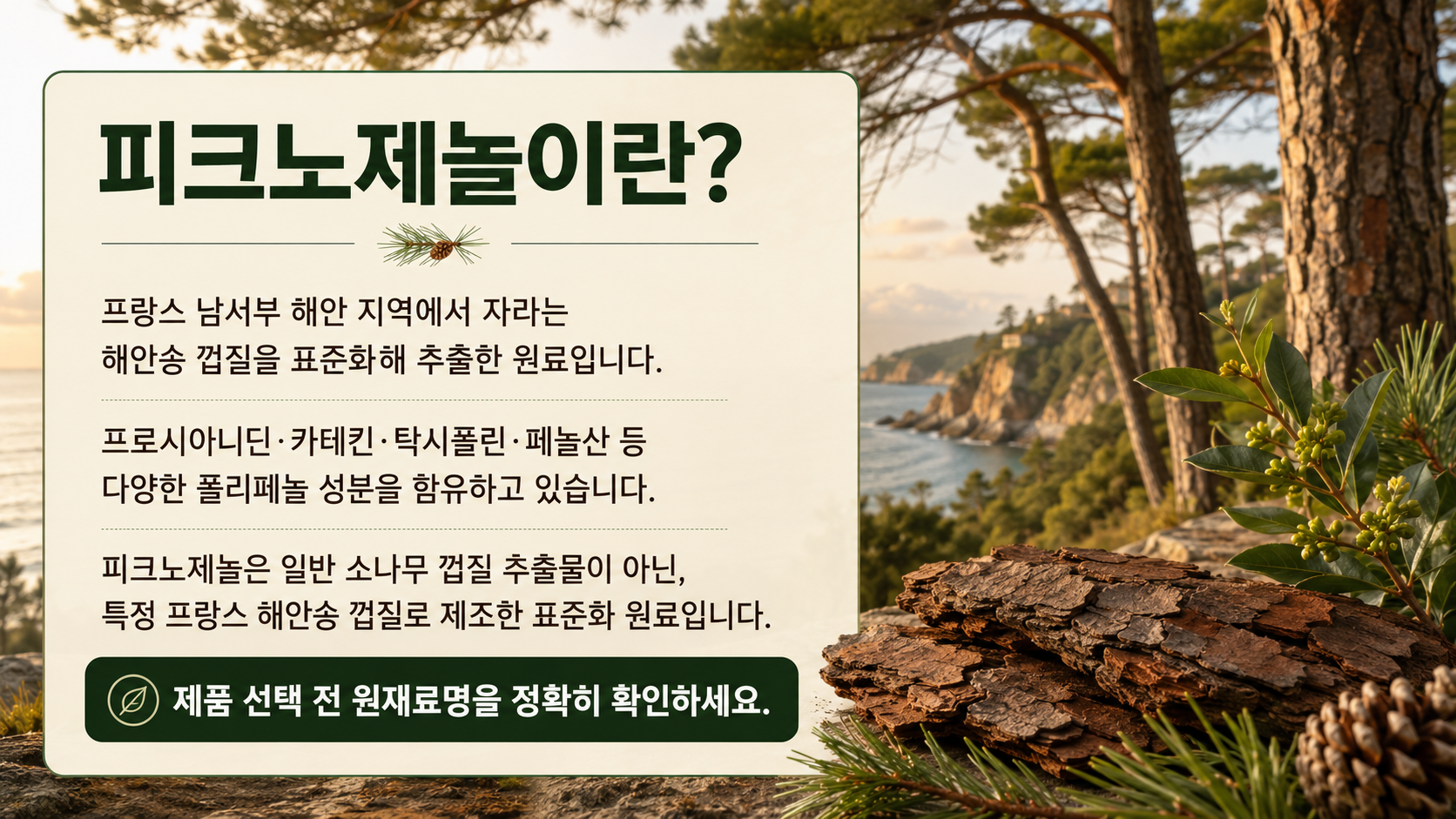 피크노제놀이란?

프랑스 남서부 해안 지역에서 자라는 해안송 껍질을 표준화해 추출한 원료입니다.

프로시아니딘·카테킨·탁시폴린·페놀산 등 다양한 폴리페놀 성분을 함유하고 있습니다.

피크노제놀은 일반 소나무 껍질 추출물이 아닌, 특정 프랑스 해안송 껍질로 제조한 표준화 원료입니다.

제품 선택 전 원재료명을 정확히 확인하세요.